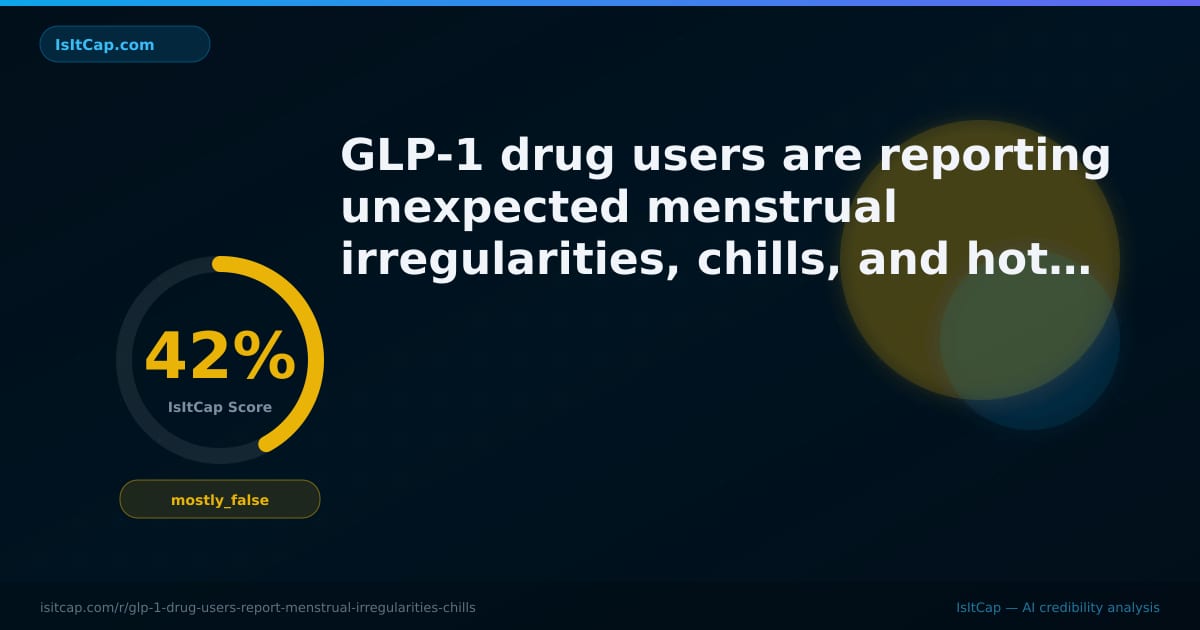 IsItCap.com

GLP-1 drug users are reporting unexpected menstrual irregularities, chills, and hot...

42%
IsItCap Score

mostly_false

isitcap.com/r/glp-1-drug-users-report-menstrual-irregularities-chills

IsItCap — AI credibility analysis